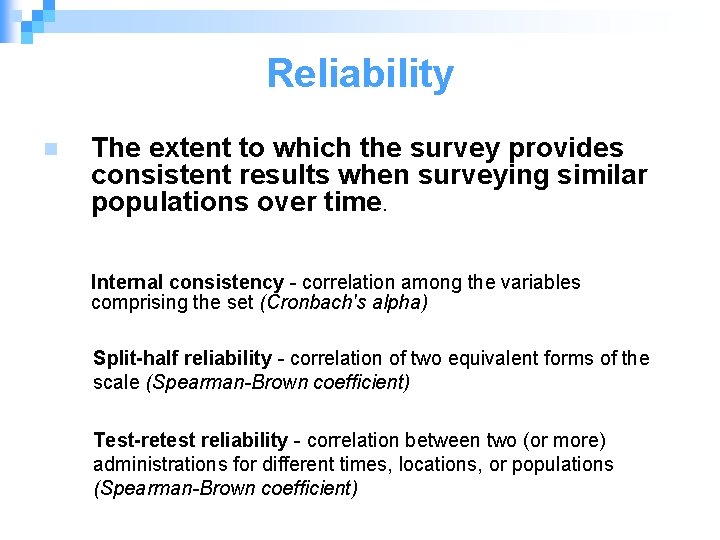 Reliability

The extent to which the survey provides consistent results when surveying similar populations over time.

Internal consistency - correlation among the variables comprising the set (Cronbach's alpha)

Split-half reliability - correlation of two equivalent forms of the scale (Spearman-Brown coefficient)

Test-retest reliability - correlation between two (or more) administrations for different times, locations, or populations (Spearman-Brown coefficient)